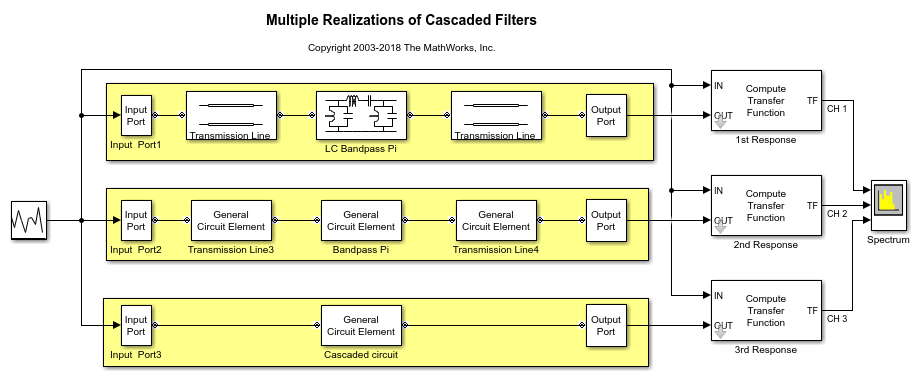 Multiple Realizations of Cascaded Filters

Copyright 2003-2018 The MathWorks, Inc.

Input Port

Input Port1

Transmission Line

LC Bandpass Pi

Transmission Line

Output Port

IN

OUT

Compute Transfer Function

TF

CH 1

1st Response

Input Port

Input Port2

General Circuit Element

Transmission Line3

General Circuit Element

Bandpass Pi

General Circuit Element

Transmission Line4

Output Port

IN

OUT

Compute Transfer Function

TF

CH 2

2nd Response

Spectrum

Input Port

Input Port3

General Circuit Element

Cascaded circuit

Output Port

IN

OUT

Compute Transfer Function

TF

CH 3

3rd Response